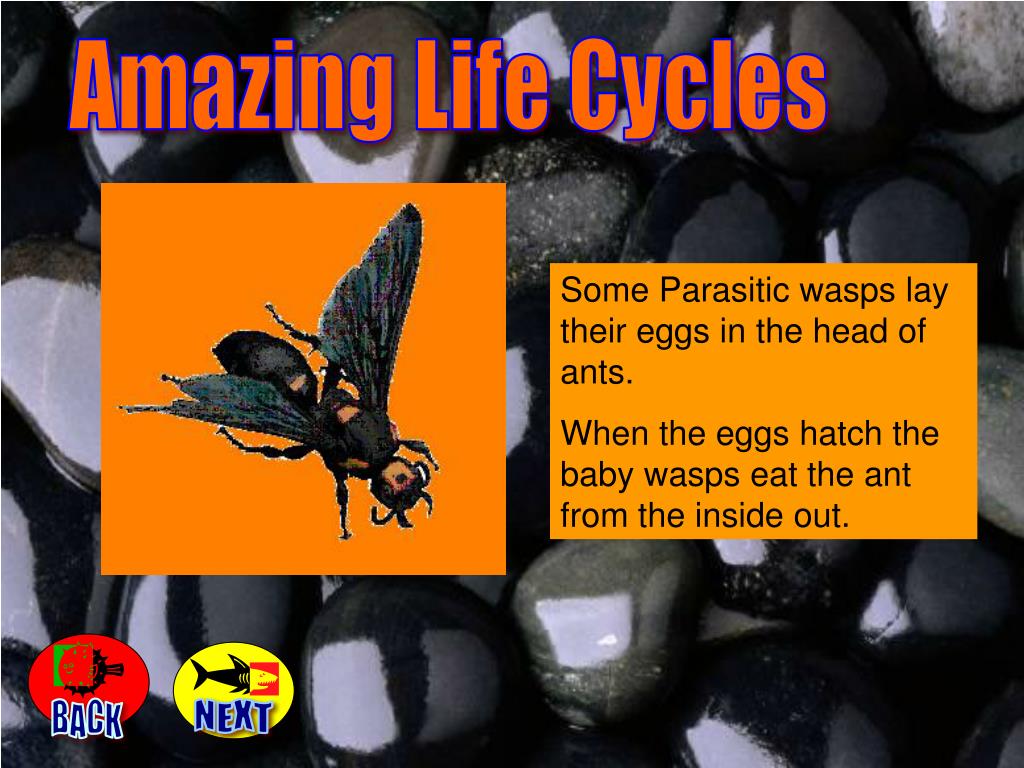 Amazing Life Cycles

Some Parasitic wasps lay their eggs in the head of ants.

When the eggs hatch the baby wasps eat the ant from the inside out.

BACK

NEXT